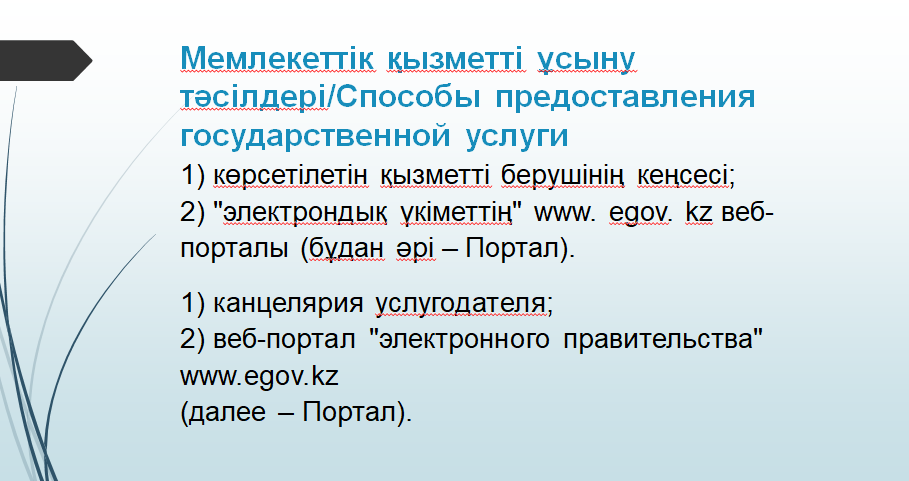 Мемлекеттік қызметті ұсыну тәсілдері/Способы предоставления государственной услуги

1) көрсетілетін қызметті берушінің кеңсесі;
2) "электрондық үкіметтің" www. egov. kz веб-порталы (бұдан әрі – Портал).

1) канцелярия услугодателя;
2) веб-портал "электронного правительства" www.egov.kz
(далее – Портал).